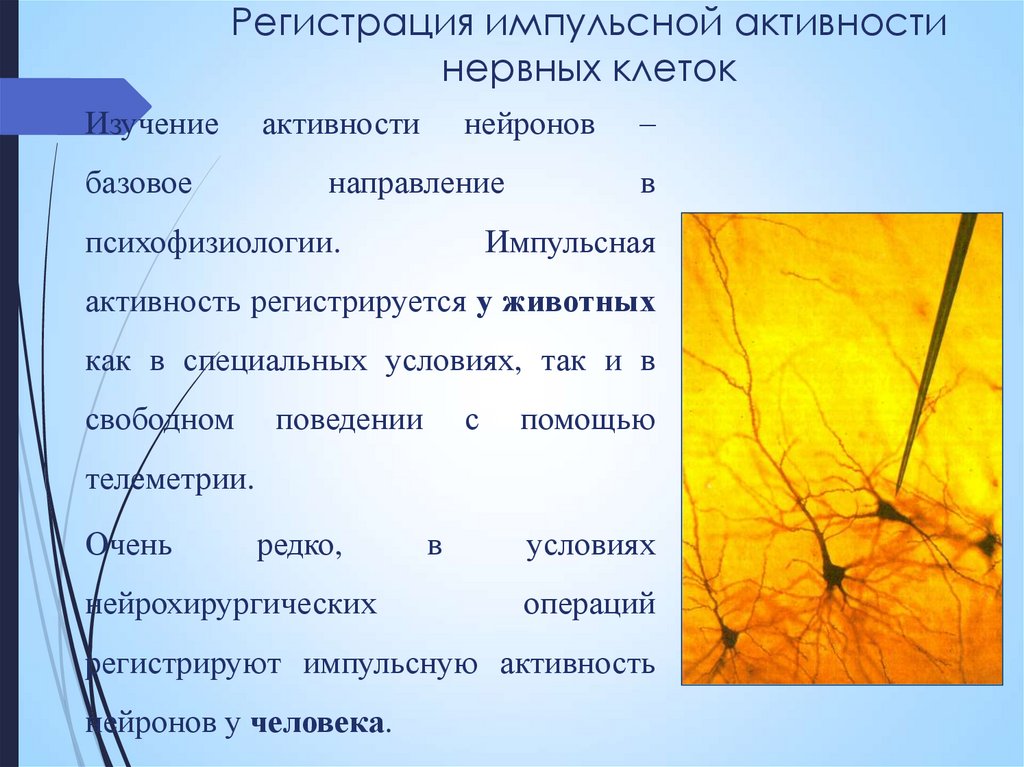 Регистрация импульсной активности нервных клеток

Изучение активности нейронов – базовое направление в психофизиологии. Импульсная активность регистрируется у животных как в специальных условиях, так и в свободном поведении с помощью телеметрии.

Очень редко, в условиях нейрохирургических операций регистрируют импульсную активность нейронов у человека.